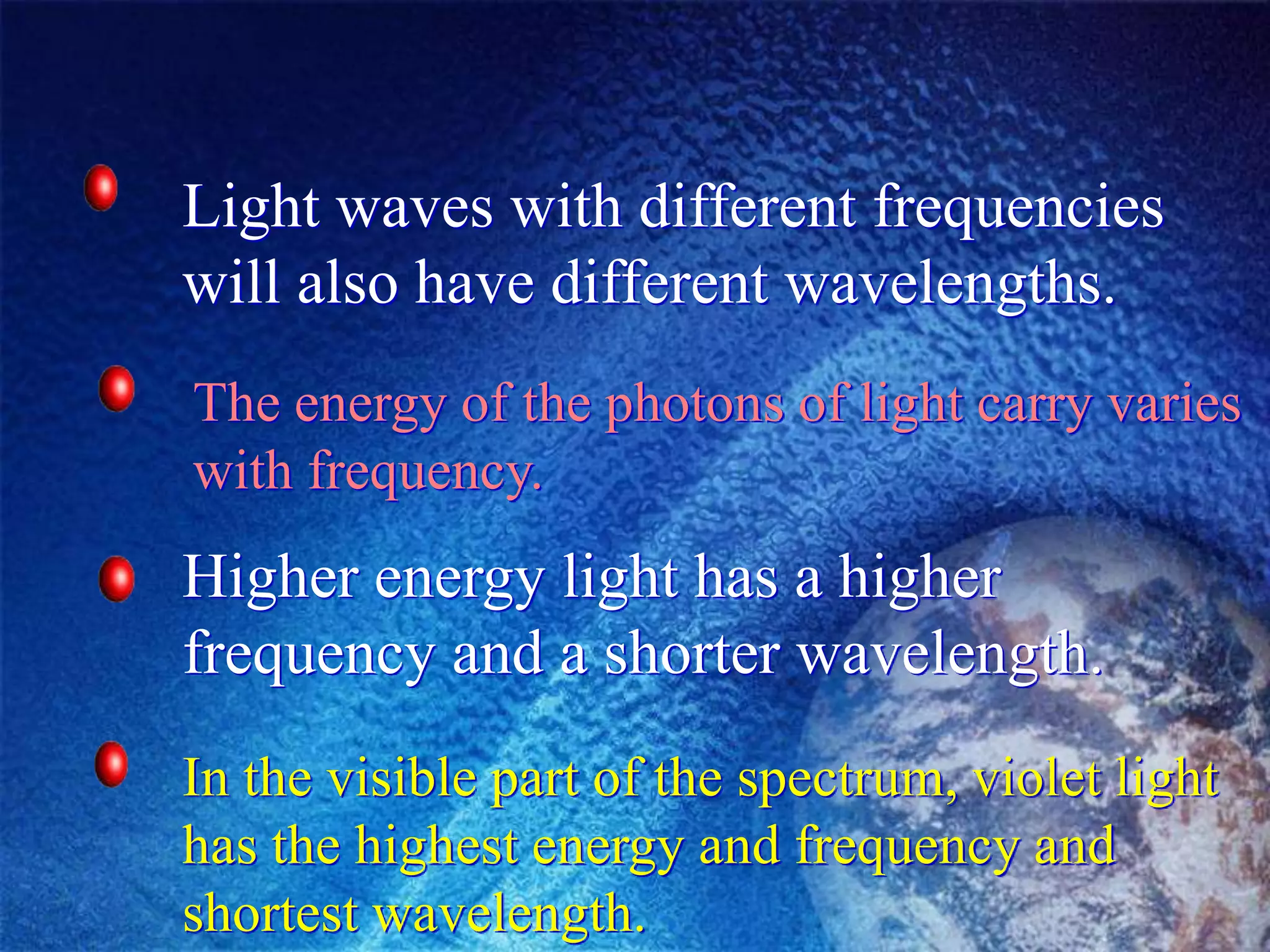 Light waves with different frequencies will also have different wavelengths.

The energy of the photons of light carry varies with frequency.

Higher energy light has a higher frequency and a shorter wavelength.

In the visible part of the spectrum, violet light has the highest energy and frequency and shortest wavelength.